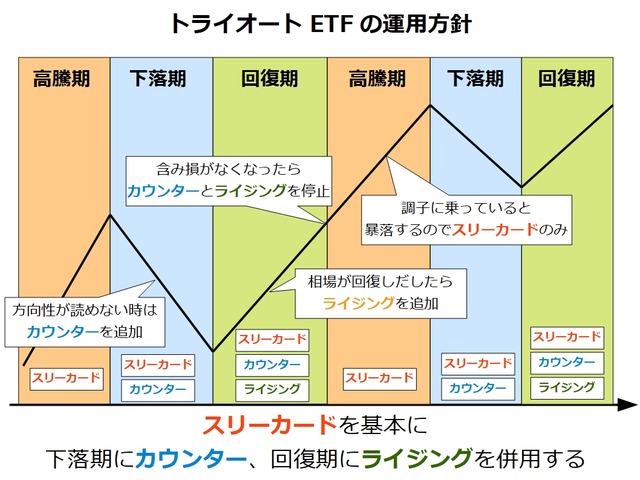 トライオート ETF の運用方針

高騰期

下落期

回復期

高騰期

下落期

回復期

含み損がなくなったら
カウンターとライジングを停止

調子に乗っていると
暴落するのでスリーカードのみ

相場が回復しだしたら
ライジングを追加

方向性が読めない時は
カウンターを追加

スリーカード

スリーカード
カウンター

スリーカード
カウンター
ライジング

スリーカード

スリーカード
カウンター

スリーカード
カウンター
ライジング

スリーカードを基本に
下落期にカウンター、回復期にライジングを併用する